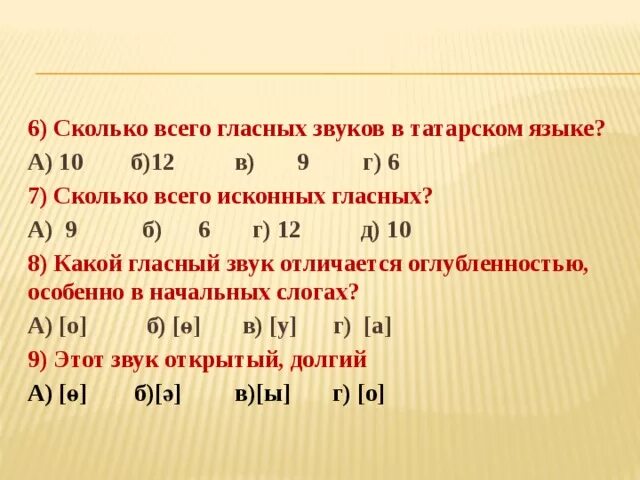 6) Сколько всего гласных звуков в татарском языке?

А) 10 б)12 в) 9 г) 6

7) Сколько всего исконных гласных?

А) 9 б) 6 г) 12 д) 10

8) Какой гласный звук отличается оглубленностью, особенно в начальных слогах?

А) [о] б) [ө] в) [у] г) [а]

9) Этот звук открытый, долгий

А) [ө] б)[ә] в)[ы] г) [о]